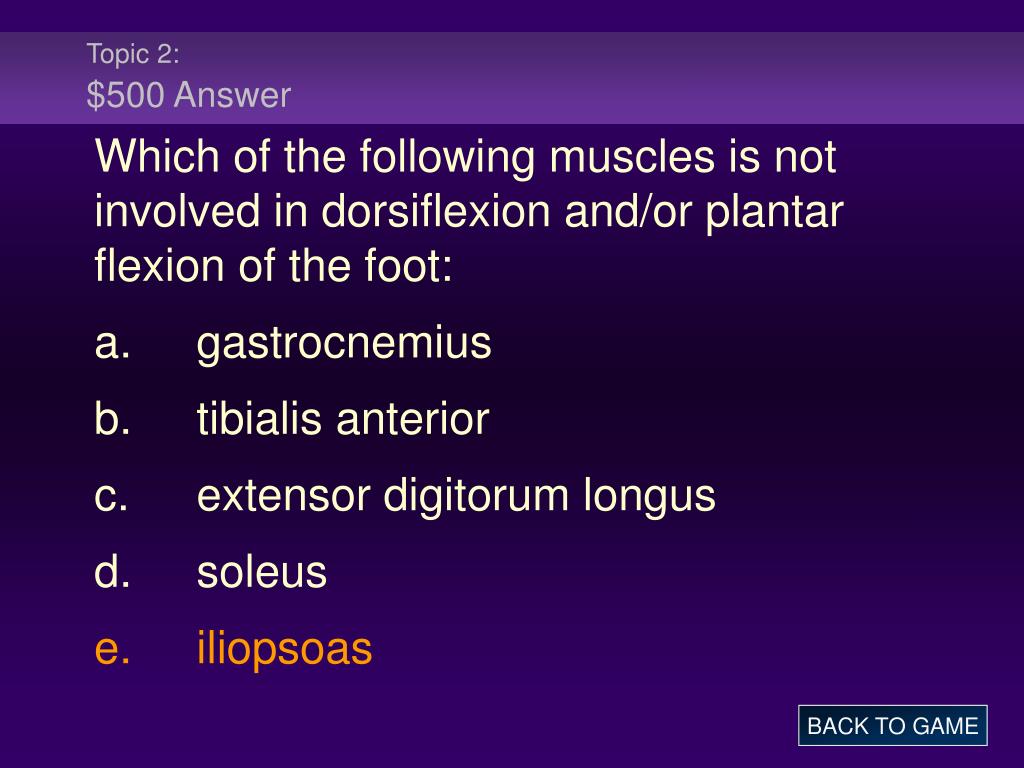 Topic 2:
\$500 Answer

Which of the following muscles is not involved in dorsiflexion and/or plantar flexion of the foot:

a. gastrocnemius

b. tibialis anterior

c. extensor digitorum longus

d. soleus

e. iliopsoas

BACK TO GAME